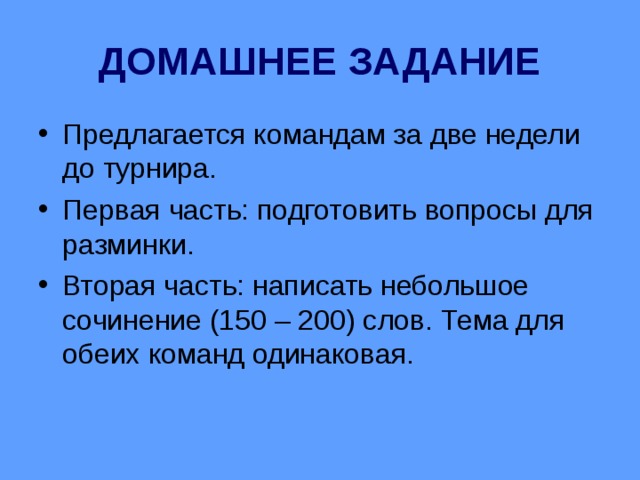 ДОМАШНЕЕ ЗАДАНИЕ

• Предлагается командам за две недели до турнира.

• Первая часть: подготовить вопросы для разминки.

• Вторая часть: написать небольшое сочинение (150 – 200) слов. Тема для обеих команд одинаковая.